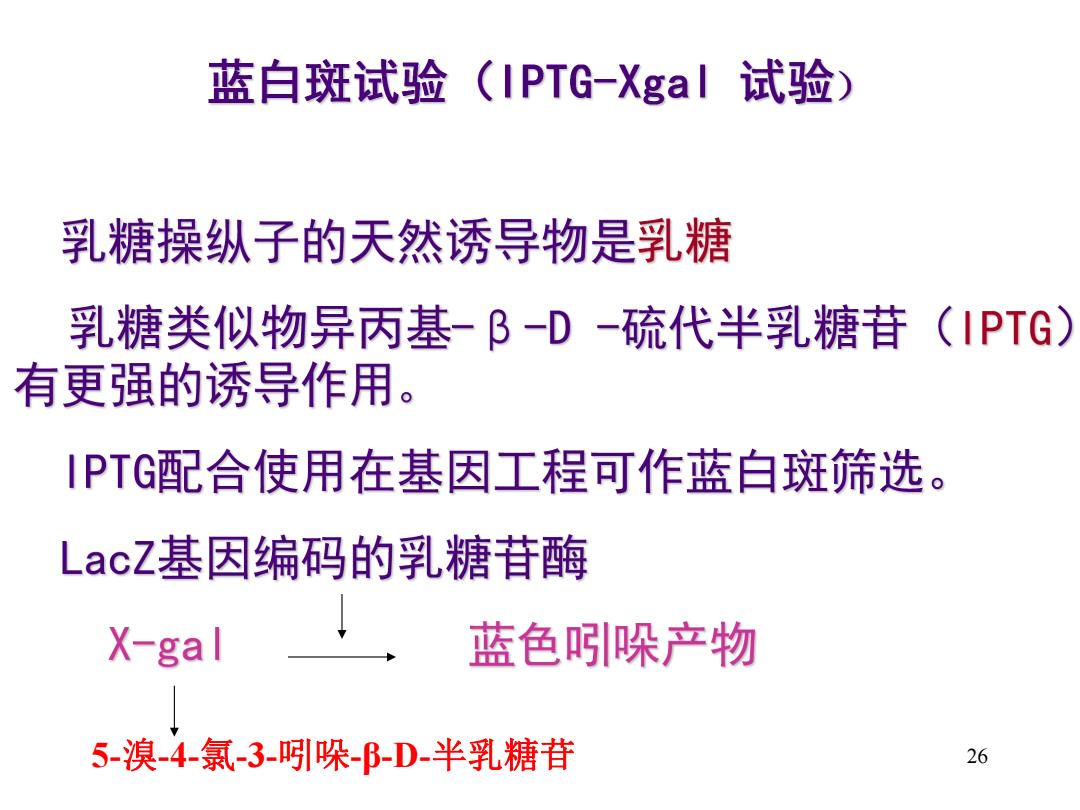 蓝白斑试验（IPTG-Xgal 试验）

乳糖操纵子的天然诱导物是乳糖

乳糖类似物异丙基-β-D -硫代半乳糖苷（IPTG）有更强的诱导作用。

IPTG配合使用在基因工程可作蓝白斑筛选。

LacZ基因编码的乳糖苷酶

X-gal 蓝色吲哚产物

5-溴-4-氯-3-吲哚-β-D-半乳糖苷

26